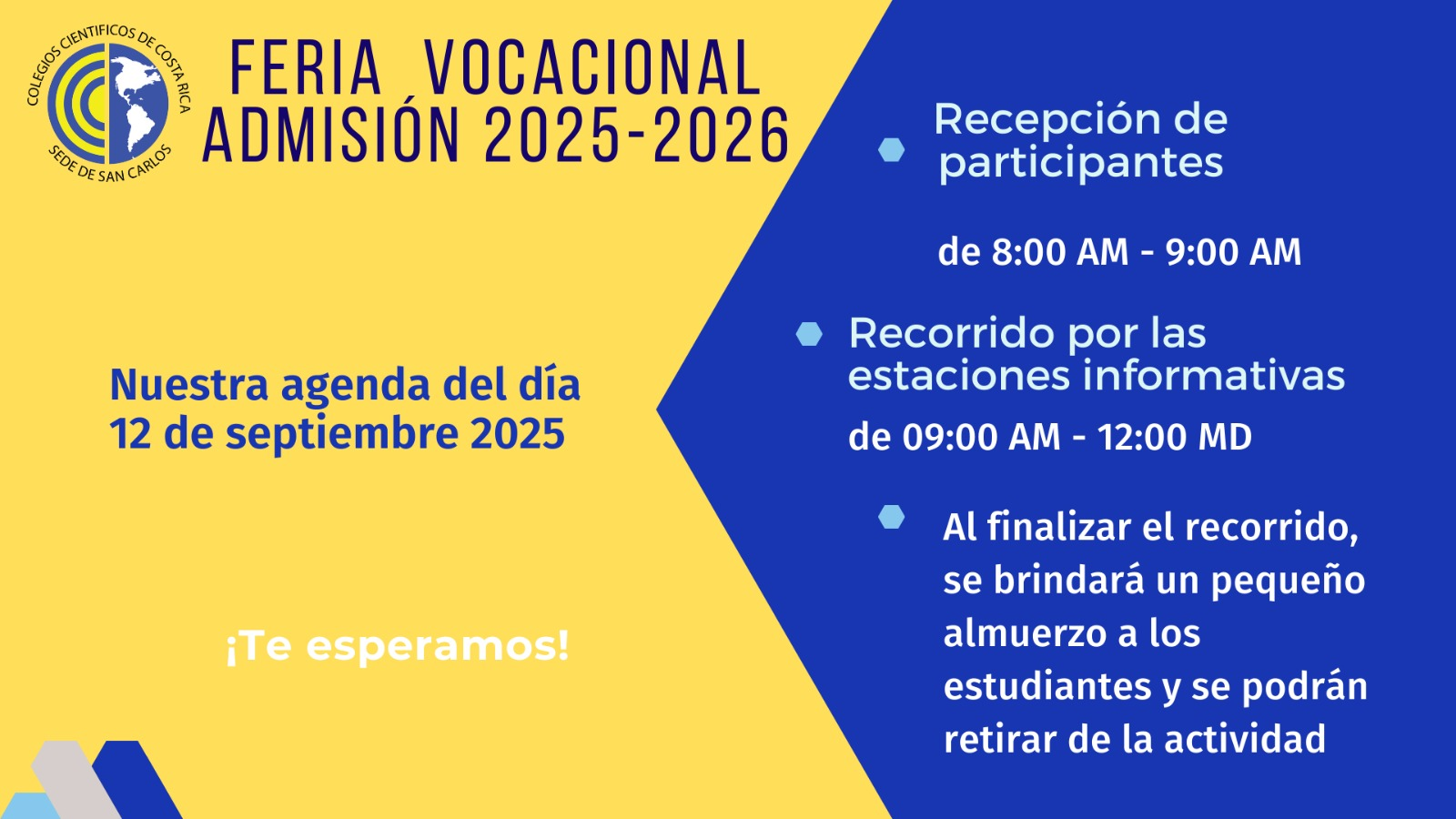 COLEGIOS CIENTIFICOS DE COSTA RICA
SEDE DE SAN CARLOS

FERIA VOCACIONAL
ADMISIÓN 2025-2026

Nuestra agenda del día 12 de septiembre 2025

¡Te esperamos!

Recepción de participantes

de 8:00 AM - 9:00 AM

Recorrido por las estaciones informativas

de 09:00 AM - 12:00 MD

Al finalizar el recorrido, se brindará un pequeño almuerzo a los estudiantes y se podrán retirar de la actividad